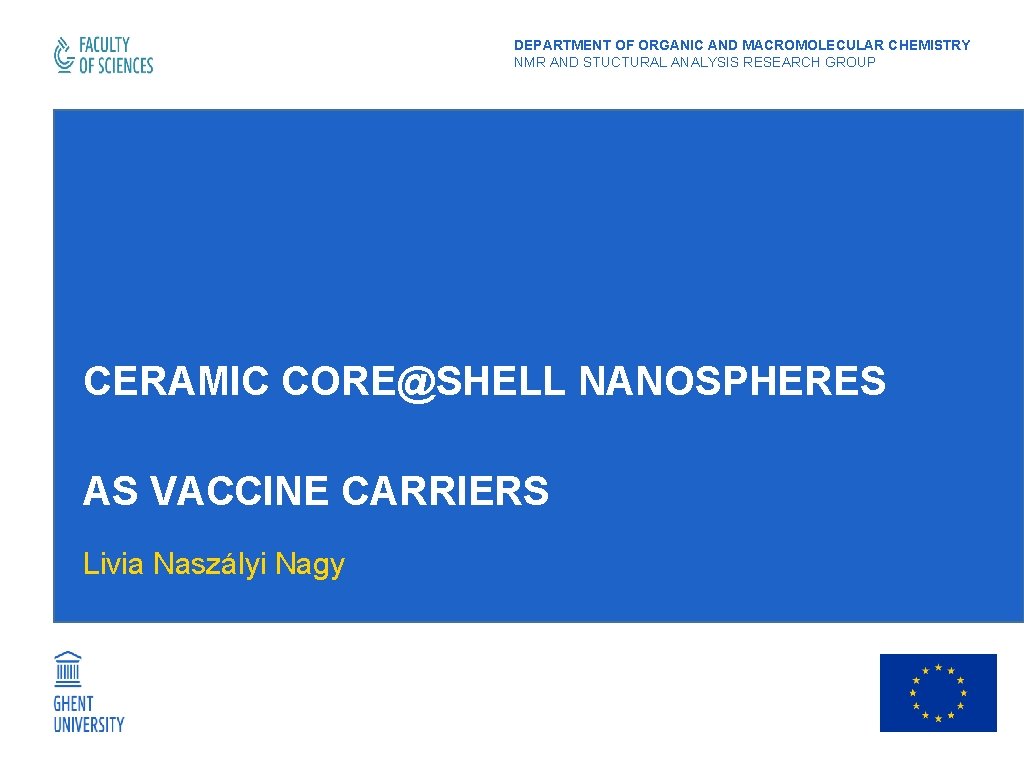 FACULTY OF SCIENCES

DEPARTMENT OF ORGANIC AND MACROMOLECULAR CHEMISTRY
NMR AND STUCTURAL ANALYSIS RESEARCH GROUP

CERAMIC CORE@SHELL NANOSPHERES

AS VACCINE CARRIERS

Livia Naszályi Nagy

GHENT UNIVERSITY